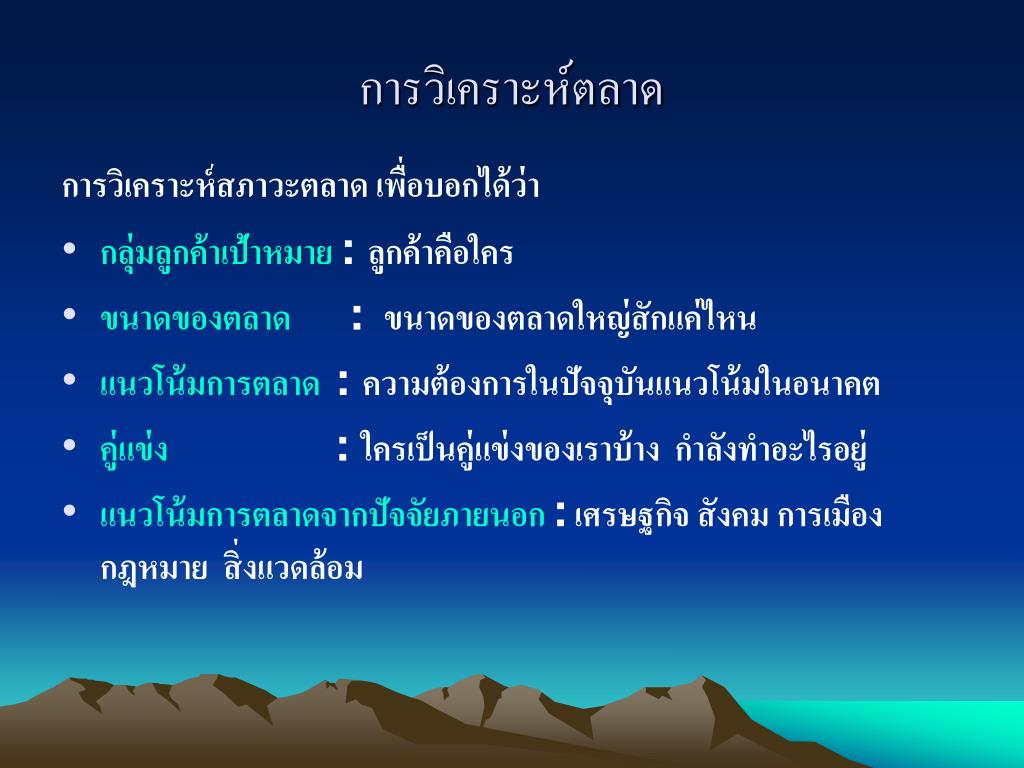 การวิเคราะห์ตลาด

การวิเคราะห์สภาวะตลาด เพื่อบอกได้ว่า

• กลุ่มลูกค้าเป้าหมาย : ลูกค้าคือใคร
• ขนาดของตลาด : ขนาดของตลาดใหญ่สักแค่ไหน
• แนวโน้มการตลาด : ความต้องการในปัจจุบันแนวโน้มในอนาคต
• คู่แข่ง : ใครเป็นคู่แข่งของเราบ้าง กำลังทำอะไรอยู่
• แนวโน้มการตลาดจากปัจจัยภายนอก : เศรษฐกิจ สังคม การเมือง กฎหมาย สิ่งแวดล้อม